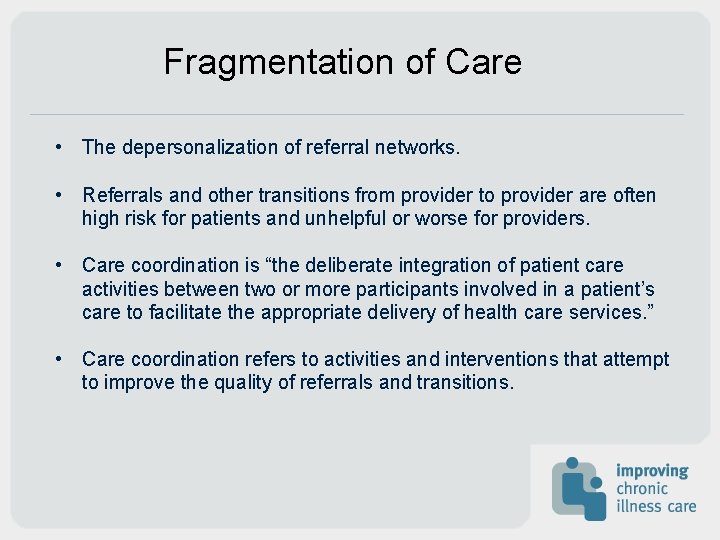 Fragmentation of Care

• The depersonalization of referral networks.

• Referrals and other transitions from provider to provider are often high risk for patients and unhelpful or worse for providers.

• Care coordination is “the deliberate integration of patient care activities between two or more participants involved in a patient’s care to facilitate the appropriate delivery of health care services.”

• Care coordination refers to activities and interventions that attempt to improve the quality of referrals and transitions.

improving chronic illness care